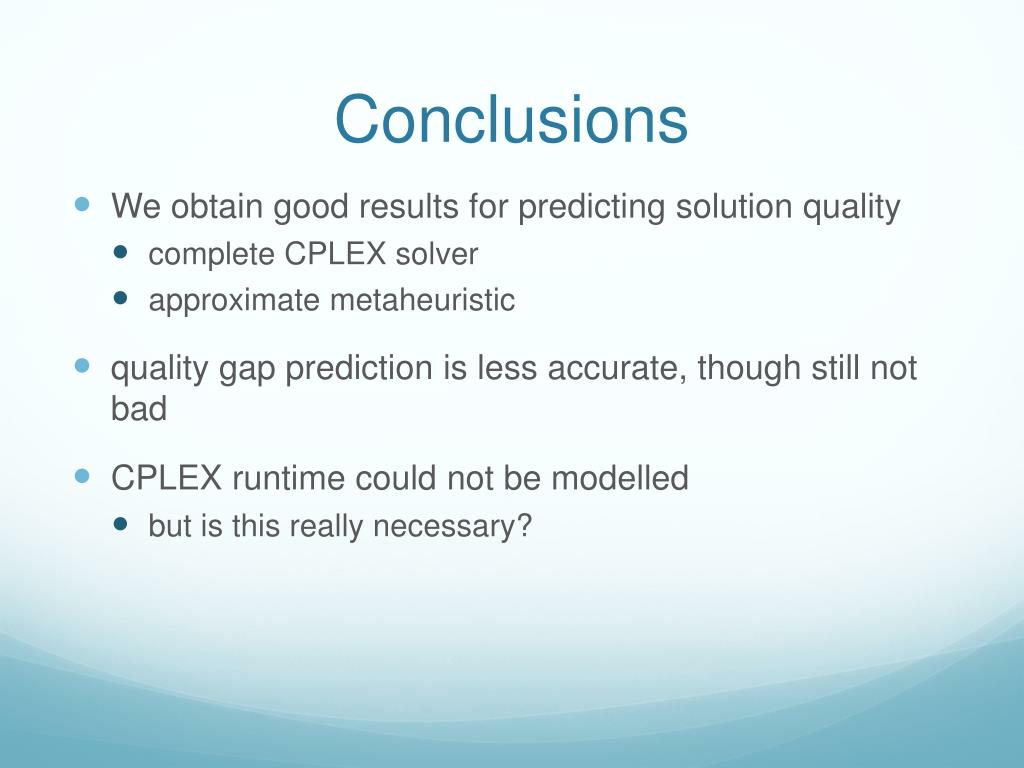 Conclusions

- We obtain good results for predicting solution quality
  - complete CPLEX solver
  - approximate metaheuristic
- quality gap prediction is less accurate, though still not bad
- CPLEX runtime could not be modelled
  - but is this really necessary?